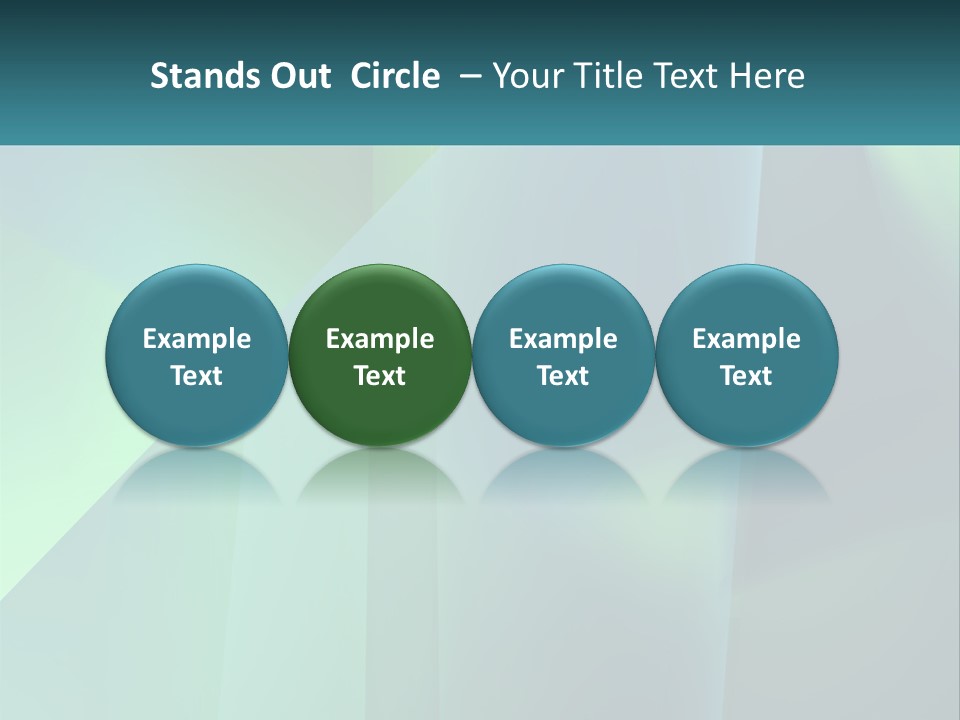 Stands Out Circle – Your Title Text Here

Example Text

Example Text

Example Text

Example Text